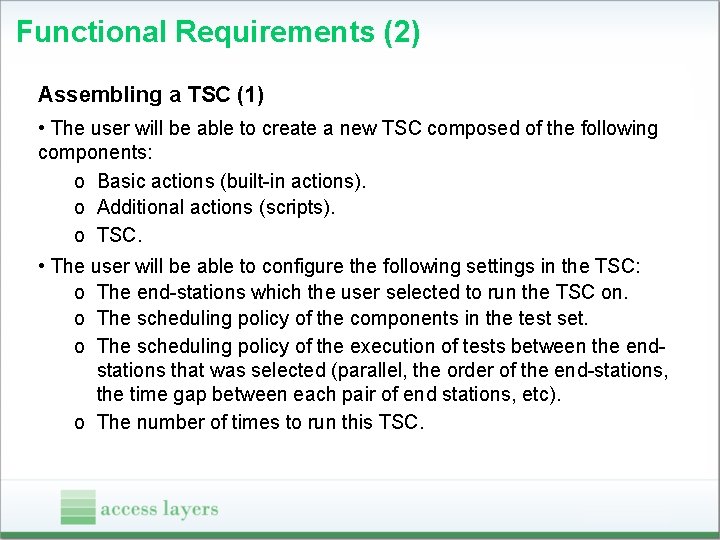 Functional Requirements (2)

Assembling a TSC (1)

• The user will be able to create a new TSC composed of the following components:

o Basic actions (built-in actions).
o Additional actions (scripts).
o TSC.

• The user will be able to configure the following settings in the TSC:

o The end-stations which the user selected to run the TSC on.
o The scheduling policy of the components in the test set.
o The scheduling policy of the execution of tests between the end-stations that was selected (parallel, the order of the end-stations, the time gap between each pair of end stations, etc).
o The number of times to run this TSC.

access layers